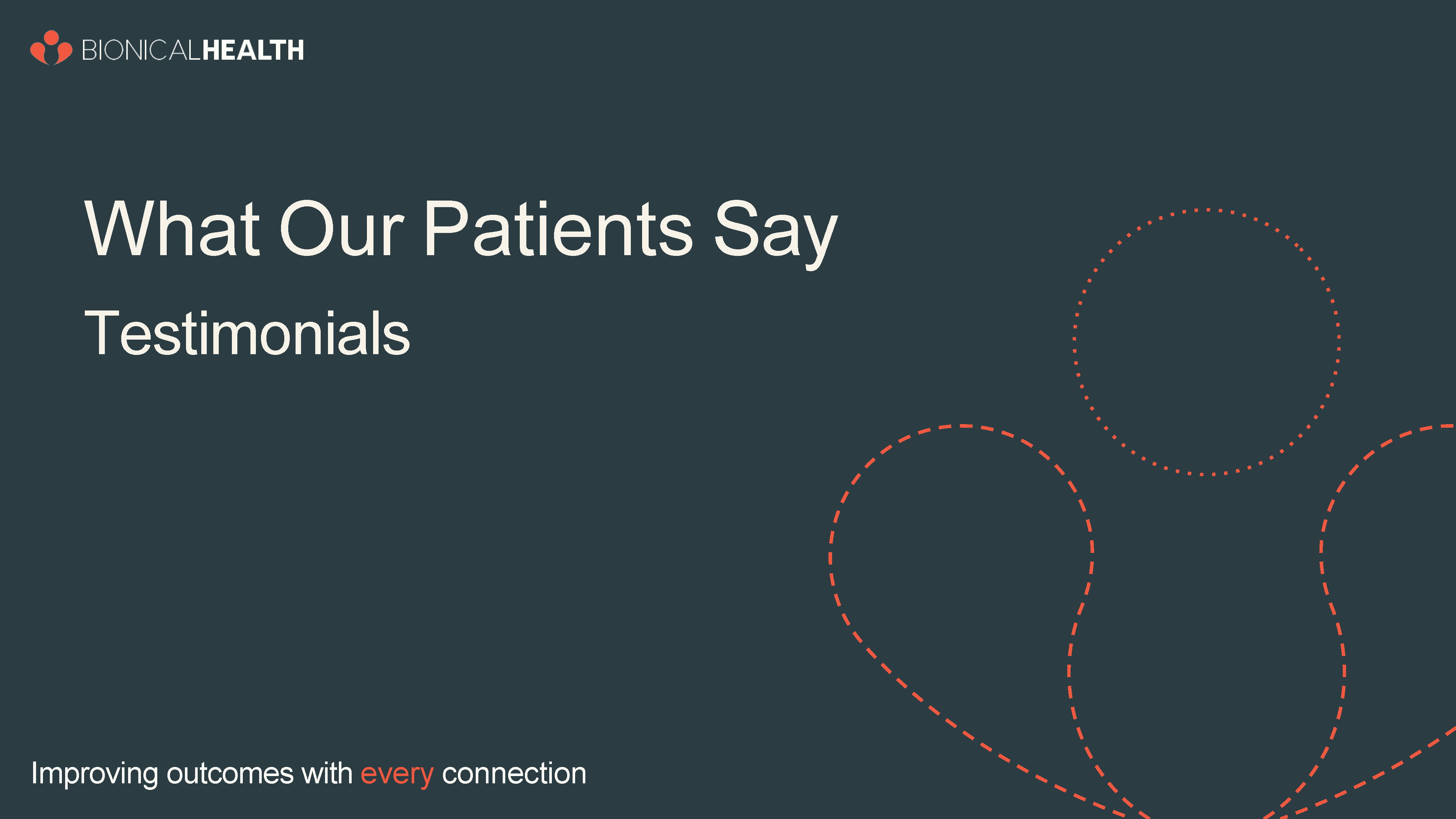 BIONICALHEALTH

What Our Patients Say

Testimonials

Improving outcomes with every connection